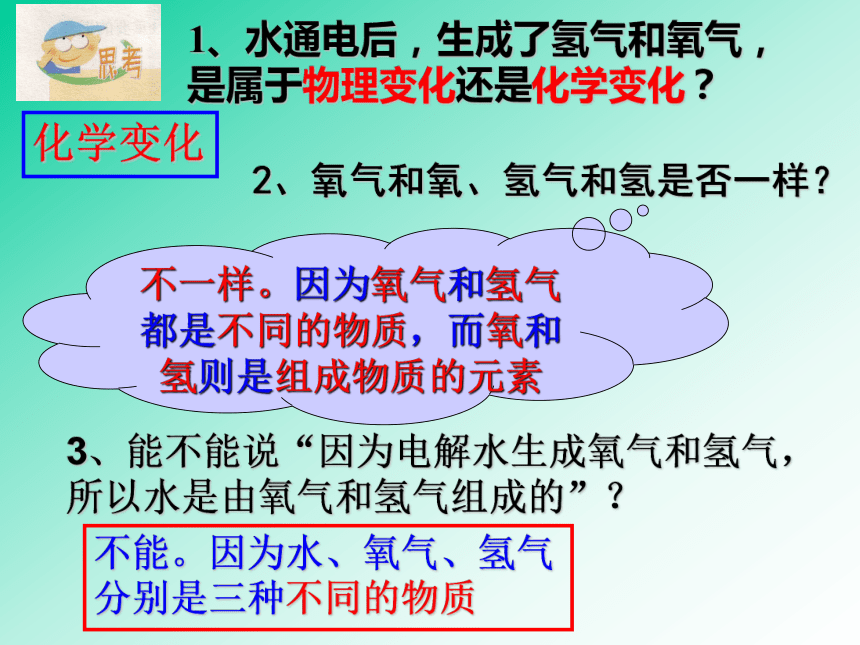 思考

1、水通电后，生成了氢气和氧气，是属于物理变化还是化学变化？

化学变化

2、氧气和氧、氢气和氢是否一样？

不一样。因为氧气和氢气都是不同的物质，而氧和氢则是组成物质的元素

3、能不能说“因为电解水生成氧气和氢气，所以水是由氧气和氢气组成的”？

不能。因为水、氧气、氢气分别是三种不同的物质